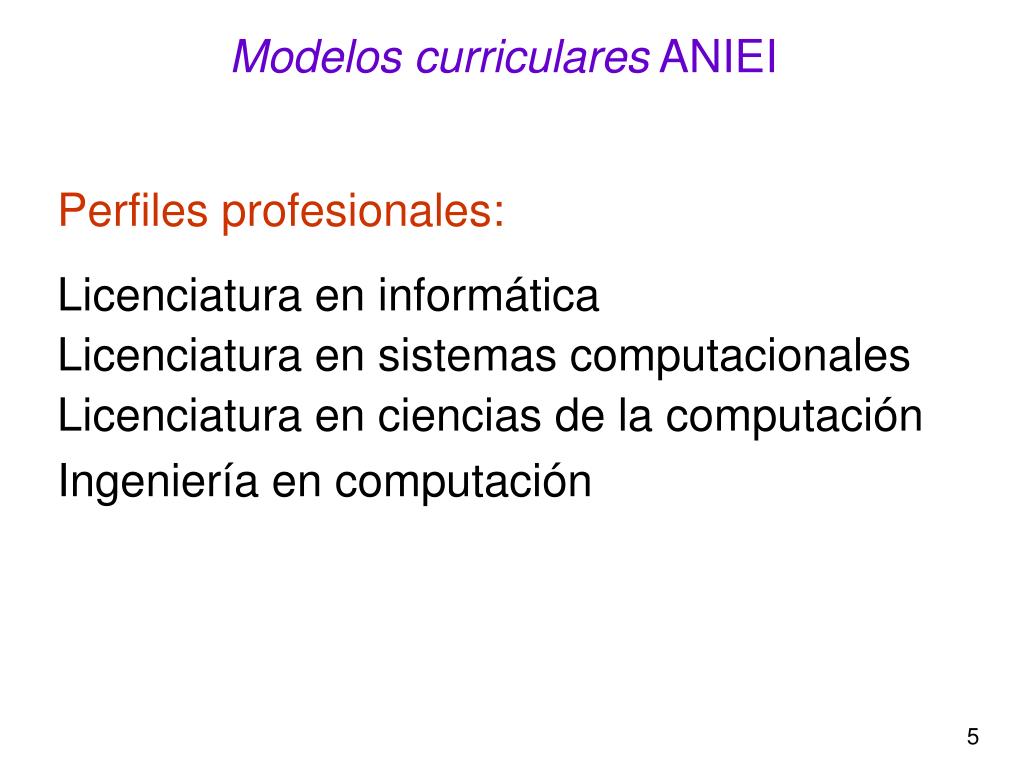 Modelos curriculares ANIEI

Perfiles profesionales:

Licenciatura en informática
Licenciatura en sistemas computacionales
Licenciatura en ciencias de la computación
Ingeniería en computación

5